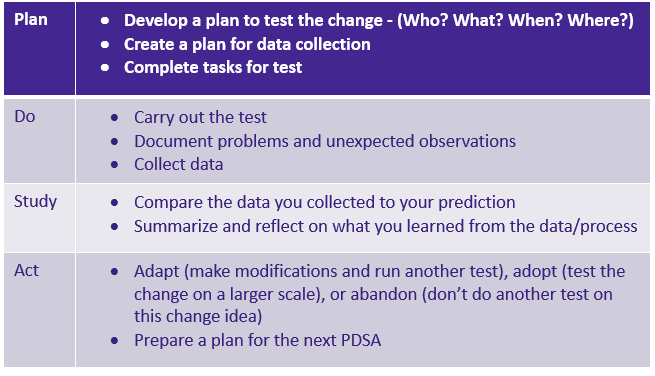 | Plan | • Develop a plan to test the change - (Who? What? When? Where?)<br>• Create a plan for data collection<br>• Complete tasks for test |
|---|---|
| Do | • Carry out the test<br>• Document problems and unexpected observations<br>• Collect data |
| Study | • Compare the data you collected to your prediction<br>• Summarize and reflect on what you learned from the data/process |
| Act | • Adapt (make modifications and run another test), adopt (test the change on a larger scale), or abandon (don't do another test on this change idea)<br>• Prepare a plan for the next PDSA |